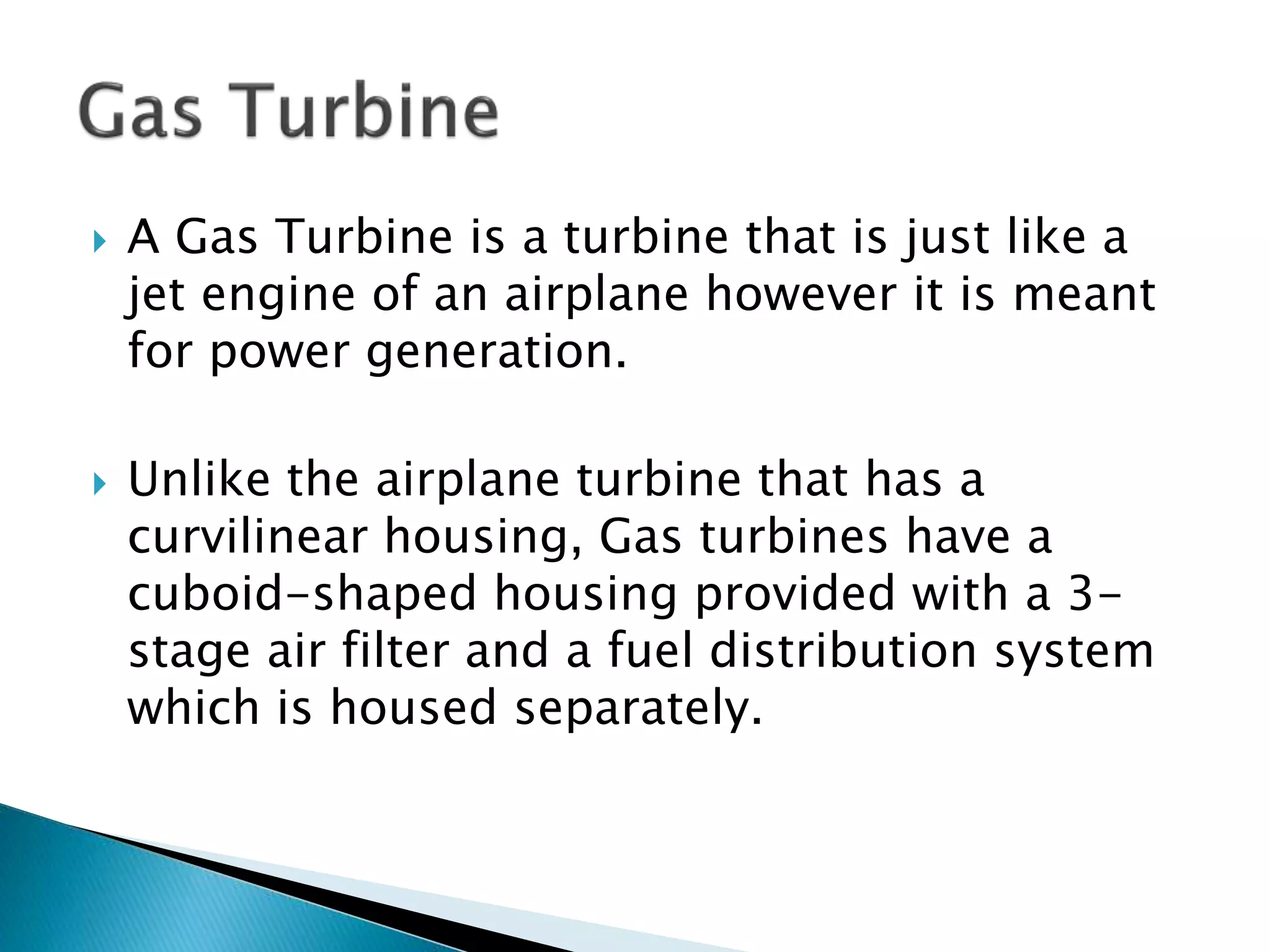 Gas Turbine

A Gas Turbine is a turbine that is just like a jet engine of an airplane however it is meant for power generation.

Unlike the airplane turbine that has a curvilinear housing, Gas turbines have a cuboid-shaped housing provided with a 3-stage air filter and a fuel distribution system which is housed separately.